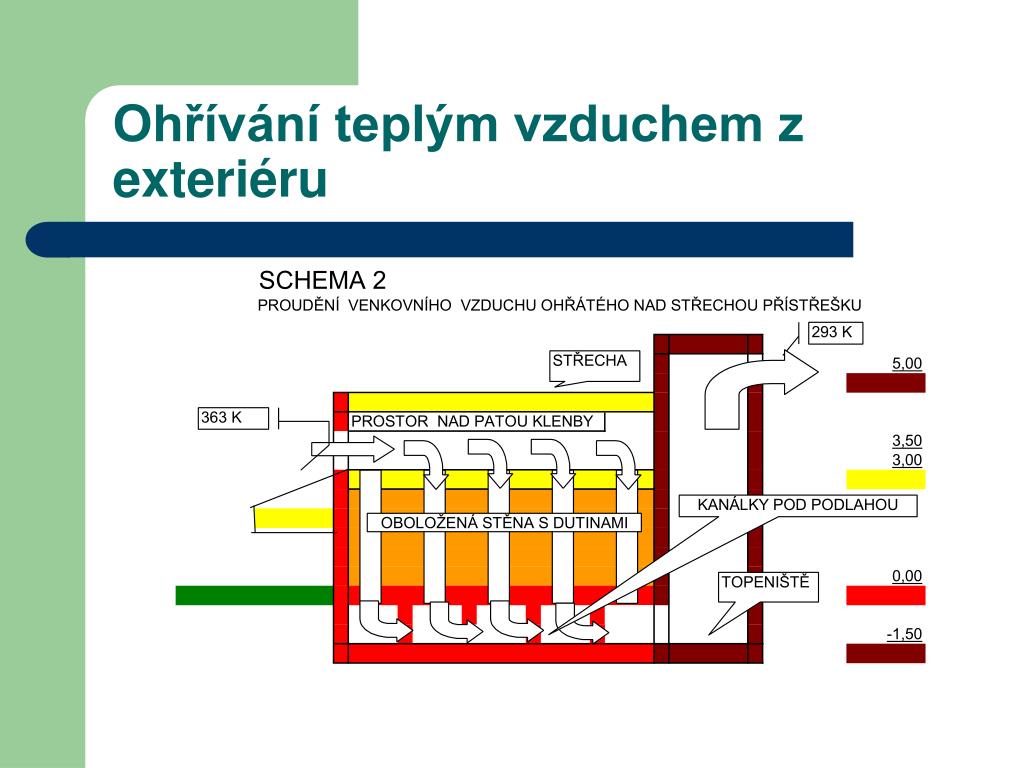 Ohřívání teplým vzduchem z exteriéru

SCHEMA 2

PROUDĚNÍ VENKOVNÍHO VZDUCHU OHŘÁTÉHO NAD STŘECHOU PŘÍSTŘEŠKU

293 K

STŘECHA

5,00

363 K

PROSTOR NAD PATOU KLENBY

3,50

3,00

KANÁLKY POD PODLAHOU

OBOLOŽENÁ STĚNA S DUTINAMI

TOPENIŠTĚ

0,00

-1,50